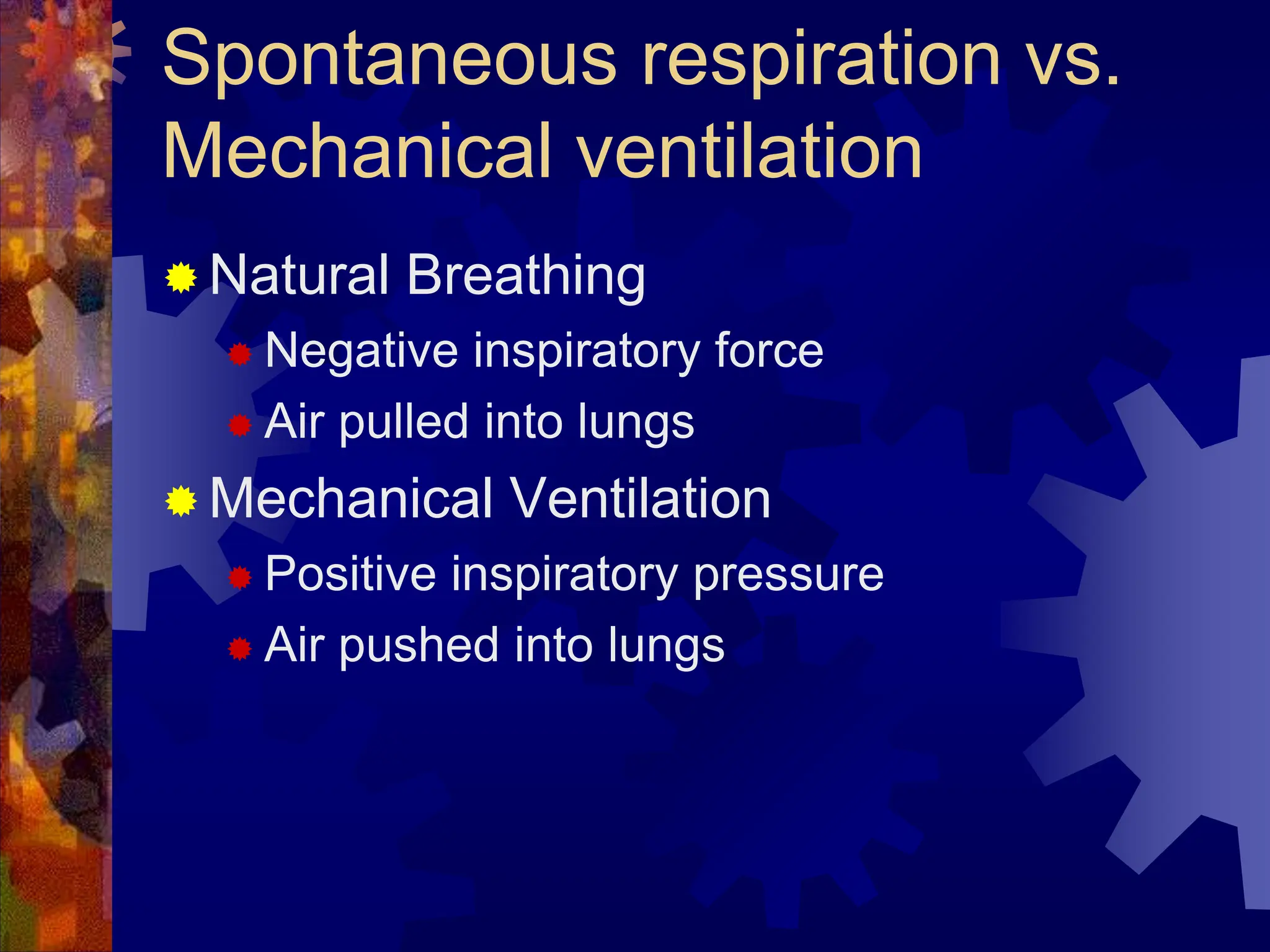 Spontaneous respiration vs. Mechanical ventilation

Natural Breathing

Negative inspiratory force

Air pulled into lungs

Mechanical Ventilation

Positive inspiratory pressure

Air pushed into lungs